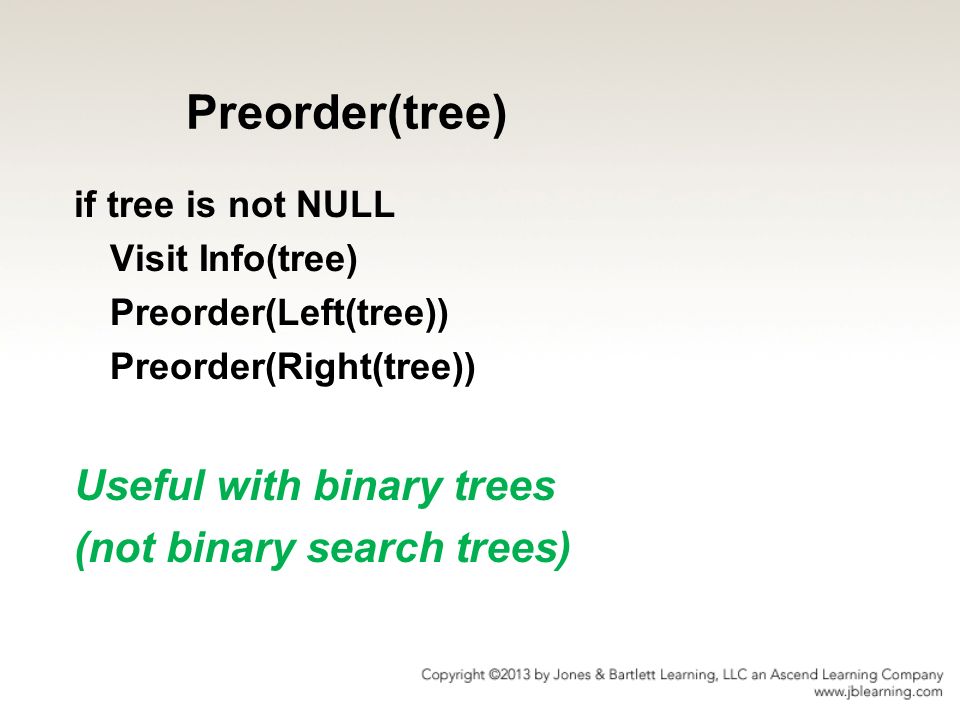 Preorder(tree)

if tree is not NULL
Visit Info(tree)
Preorder(Left(tree))
Preorder(Right(tree))

Useful with binary trees
(not binary search trees)

Copyright ©2013 by Jones & Bartlett Learning, LLC an Ascend Learning Company
www.jblearning.com